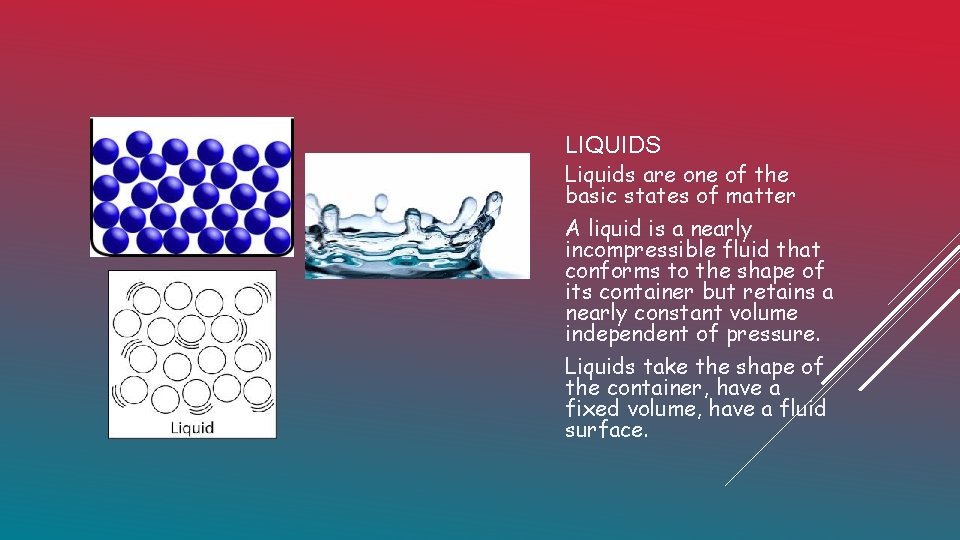 Liquid

LIQUIDS

Liquids are one of the basic states of matter

A liquid is a nearly incompressible fluid that conforms to the shape of its container but retains a nearly constant volume independent of pressure.

Liquids take the shape of the container, have a fixed volume, have a fluid surface.